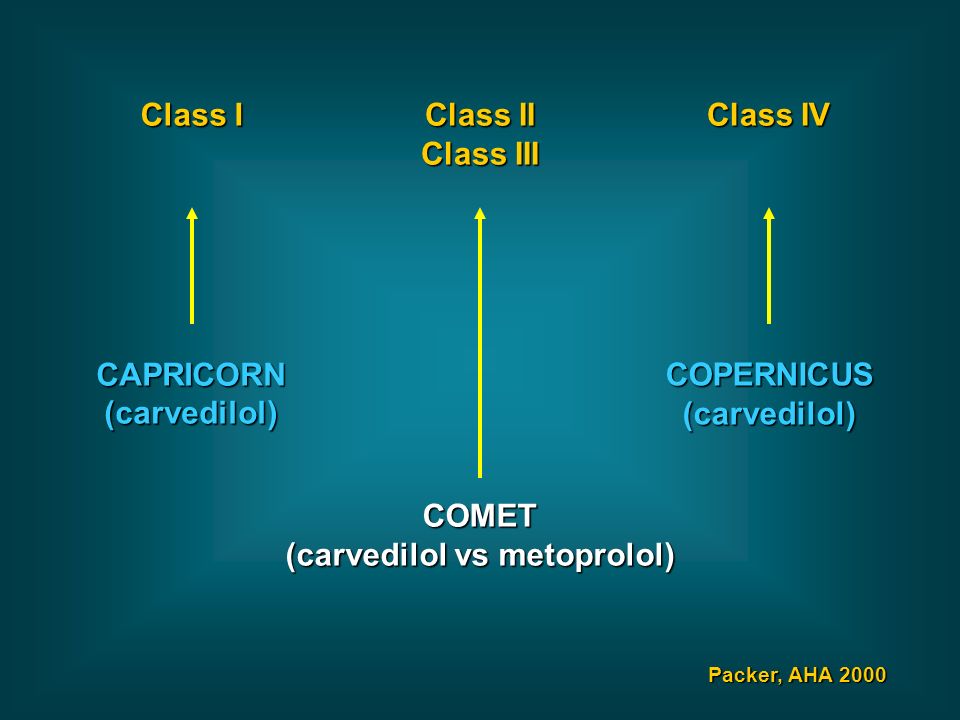 Class I

Class II
Class III

Class IV

CAPRICORN
(carvedilol)

COPERNICUS
(carvedilol)

COMET
(carvedilol vs metoprolol)

Packer, AHA 2000